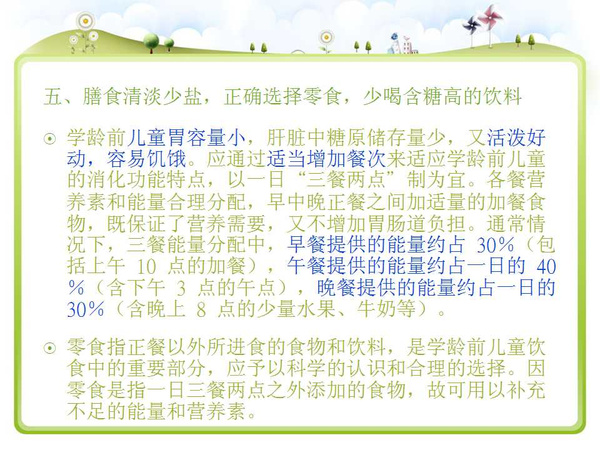 五、膳食清淡少盐，正确选择零食，少喝含糖高的饮料

⊙ 学龄前儿童胃容量小，肝脏中糖原储存量少，又活泼好动，容易饥饿。应通过适当增加餐次来适应学龄前儿童的消化功能特点，以一日“三餐两点”制为宜。各餐营养素和能量合理分配，早中晚正餐之间加适量的加餐食物，既保证了营养需要，又不增加胃肠道负担。通常情况下，三餐能量分配中，早餐提供的能量约占 30%（包括上午 10 点的加餐），午餐提供的能量约占一日的 40%（含下午 3 点的午点），晚餐提供的能量约占一日的 30%（含晚上 8 点的少量水果、牛奶等）。

⊙ 零食指正餐以外所进食的食物和饮料，是学龄前儿童饮食中的重要部分，应予以科学的认识和合理的选择。因零食是指一日三餐两点之外添加的食物，故可用以补充不足的能量和营养素。